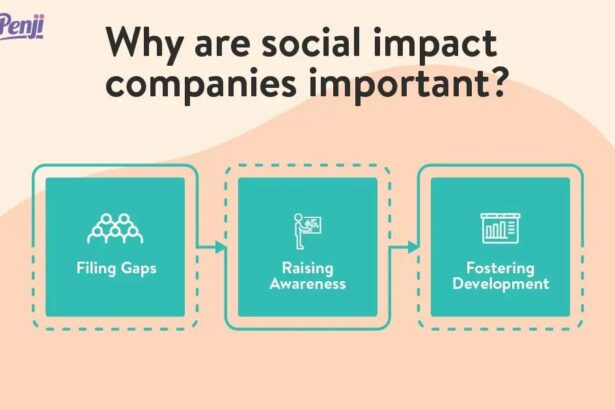 Penji

Why are social impact companies important?

Filing Gaps

Raising Awareness

Fostering Development